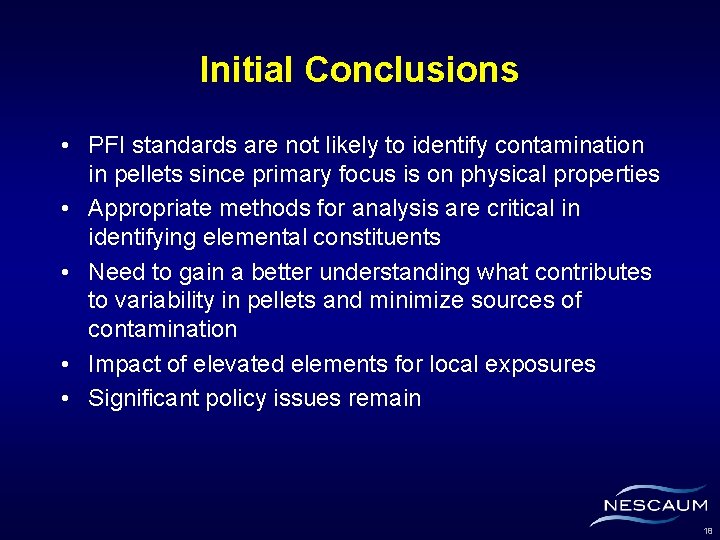 Initial Conclusions

• PFI standards are not likely to identify contamination in pellets since primary focus is on physical properties
• Appropriate methods for analysis are critical in identifying elemental constituents
• Need to gain a better understanding what contributes to variability in pellets and minimize sources of contamination
• Impact of elevated elements for local exposures
• Significant policy issues remain

NESCAUM

18